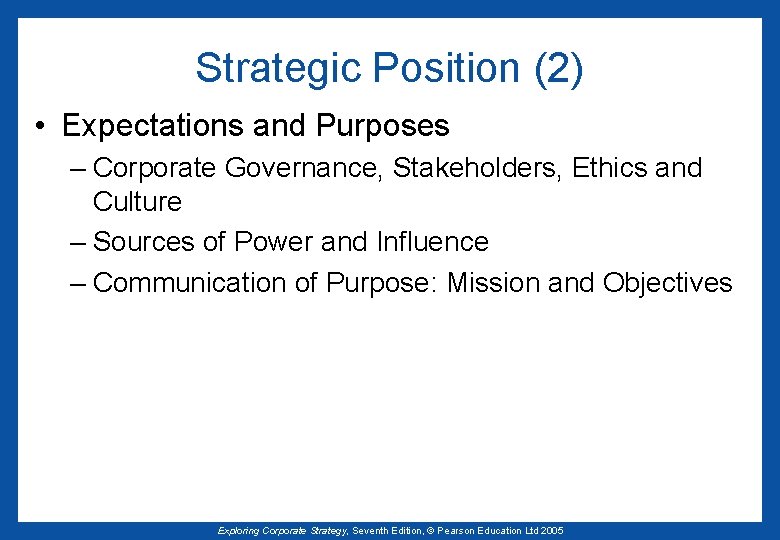 Strategic Position (2)

• Expectations and Purposes

– Corporate Governance, Stakeholders, Ethics and Culture

– Sources of Power and Influence

– Communication of Purpose: Mission and Objectives

Exploring Corporate Strategy, Seventh Edition, © Pearson Education Ltd 2005